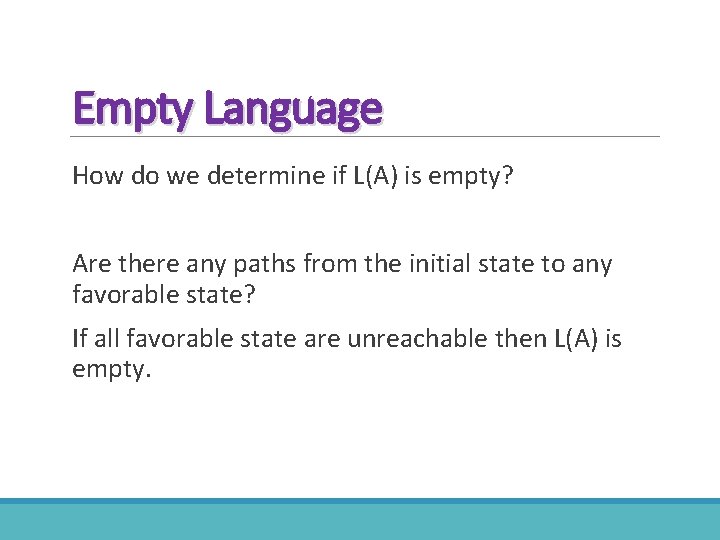 Empty Language

How do we determine if L(A) is empty?

Are there any paths from the initial state to any favorable state?

If all favorable state are unreachable then L(A) is empty.